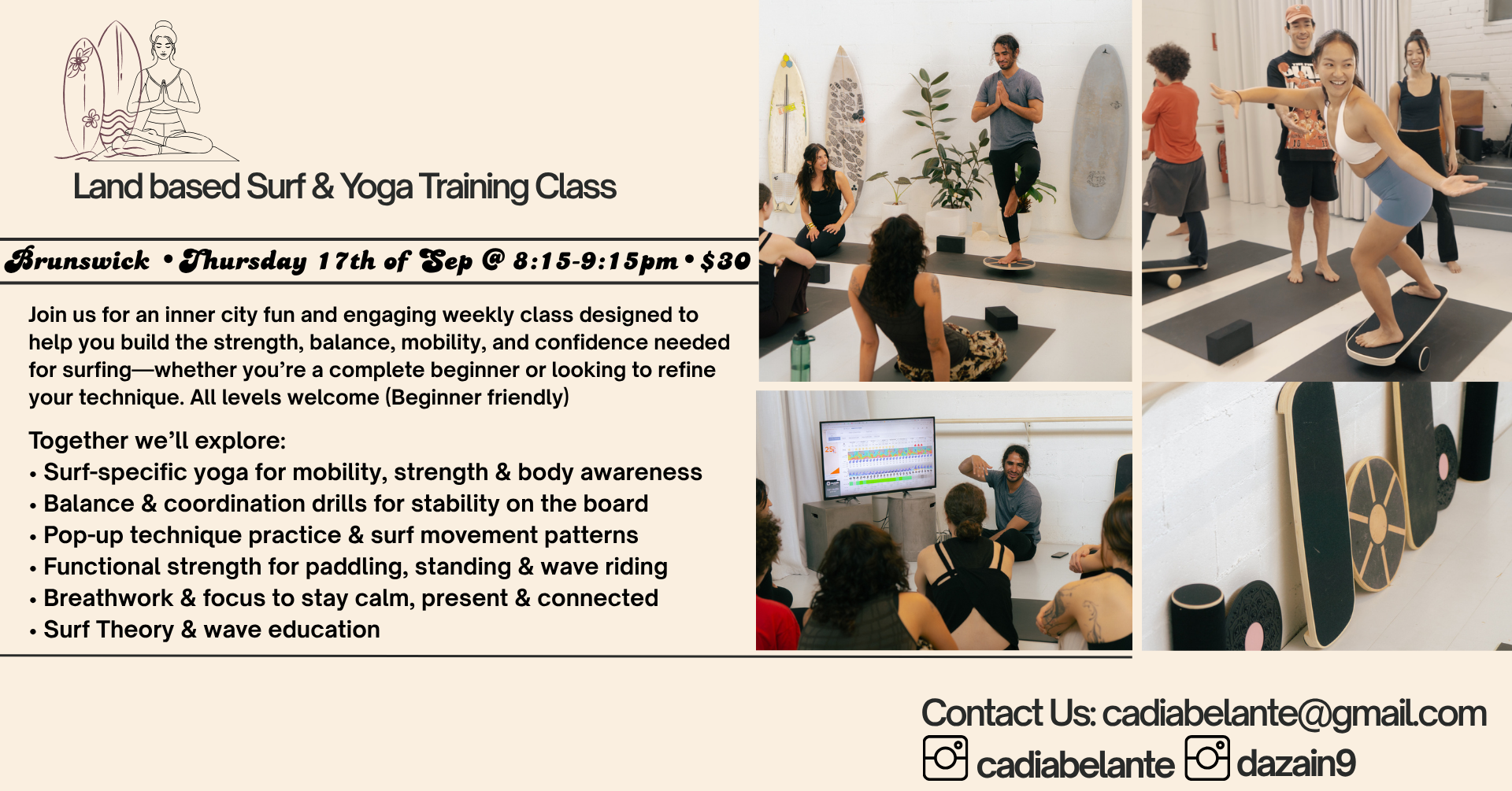 Land based Surf & Yoga Training Class

Brunswick • Thursday 17th of Sep @ 8:15-9:15pm • $30

Join us for an inner city fun and engaging weekly class designed to help you build the strength, balance, mobility, and confidence needed for surfing—whether you're a complete beginner or looking to refine your technique. All levels welcome (Beginner friendly)

Together we'll explore:
• Surf-specific yoga for mobility, strength & body awareness
• Balance & coordination drills for stability on the board
• Pop-up technique practice & surf movement patterns
• Functional strength for paddling, standing & wave riding
• Breathwork & focus to stay calm, present & connected
• Surf Theory & wave education

Contact Us: cadiabelante@gmail.com
cadiabelante dazain9